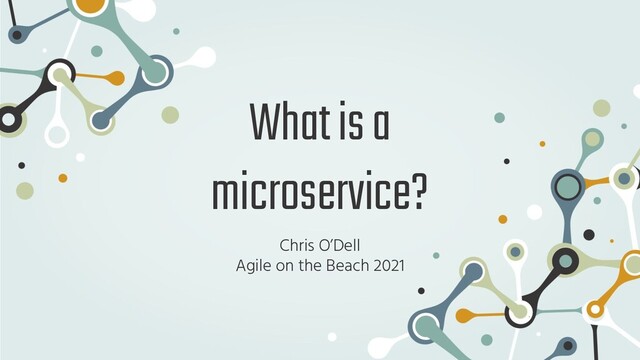 What is a microservice?

Chris O'Dell
Agile on the Beach 2021